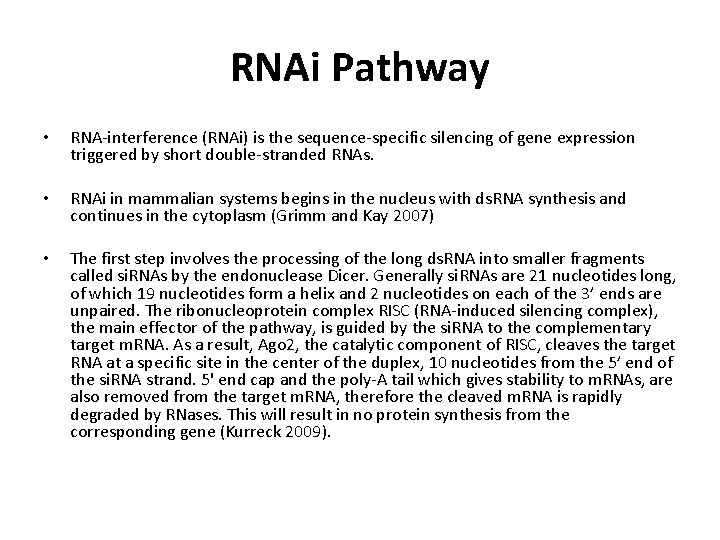 RNAi Pathway

• RNA-interference (RNAi) is the sequence-specific silencing of gene expression triggered by short double-stranded RNAs.

• RNAi in mammalian systems begins in the nucleus with dsRNA synthesis and continues in the cytoplasm (Grimm and Kay 2007)

• The first step involves the processing of the long dsRNA into smaller fragments called siRNAs by the endonuclease Dicer. Generally siRNAs are 21 nucleotides long, of which 19 nucleotides form a helix and 2 nucleotides on each of the 3' ends are unpaired. The ribonucleoprotein complex RISC (RNA-induced silencing complex), the main effector of the pathway, is guided by the siRNA to the complementary target mRNA. As a result, Ago2, the catalytic component of RISC, cleaves the target RNA at a specific site in the center of the duplex, 10 nucleotides from the 5' end of the siRNA strand. 5' end cap and the poly-A tail which gives stability to mRNAs, are also removed from the target mRNA, therefore the cleaved mRNA is rapidly degraded by RNases. This will result in no protein synthesis from the corresponding gene (Kurreck 2009).